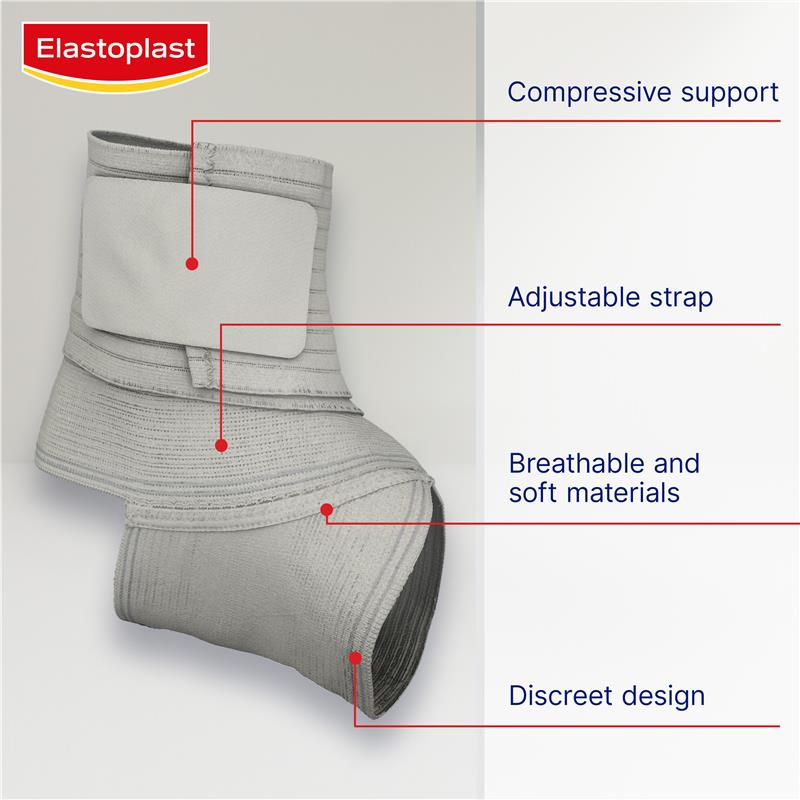 Elastoplast

Compressive support

Adjustable strap

Breathable and soft materials

Discreet design